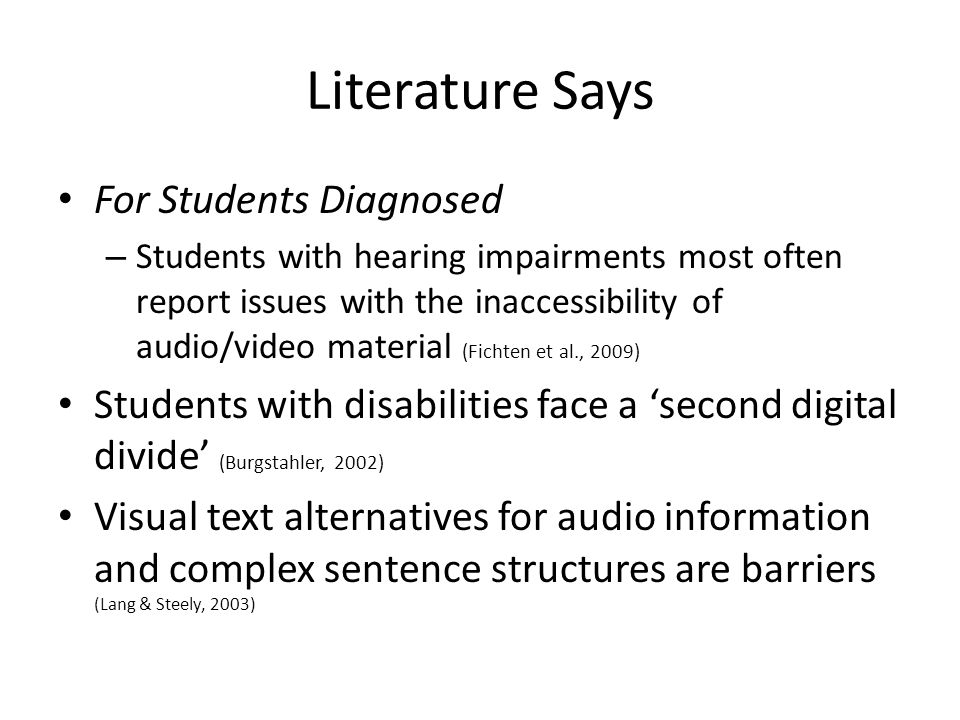 Literature Says

• For Students Diagnosed
– Students with hearing impairments most often report issues with the inaccessibility of audio/video material (Fichten et al., 2009)

• Students with disabilities face a ‘second digital divide’ (Burgstahler, 2002)

• Visual text alternatives for audio information and complex sentence structures are barriers (Lang & Steely, 2003)